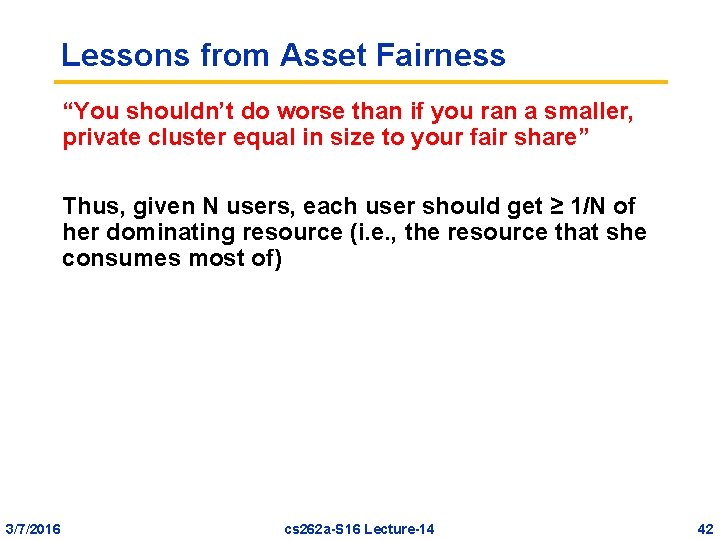 Lessons from Asset Fairness

“You shouldn’t do worse than if you ran a smaller, private cluster equal in size to your fair share”

Thus, given N users, each user should get ≥ 1/N of her dominating resource (i.e., the resource that she consumes most of)

3/7/2016

cs262a-S16 Lecture-14

42